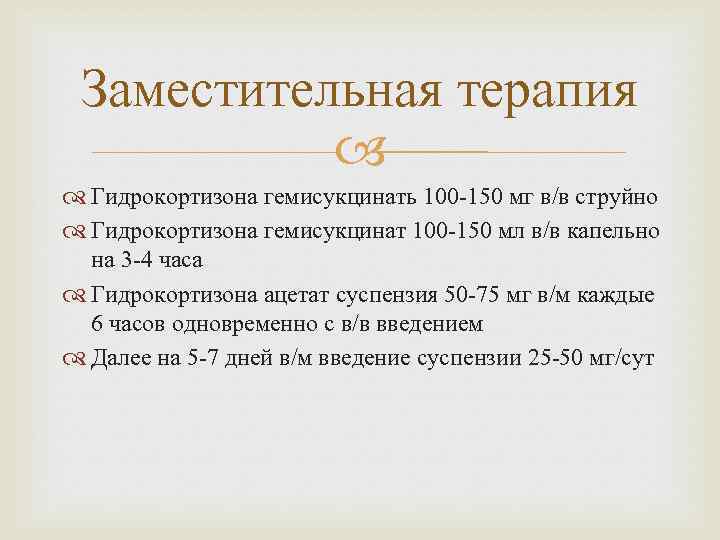 Заместительная терапия

Гидрокортизона гемисукцинать 100-150 мг в/в струйно

Гидрокортизона гемисукцинат 100-150 мл в/в капельно на 3-4 часа

Гидрокортизона ацетат суспензия 50-75 мг в/м каждые 6 часов одновременно с в/в введением

Далее на 5-7 дней в/м введение суспензии 25-50 мг/сут